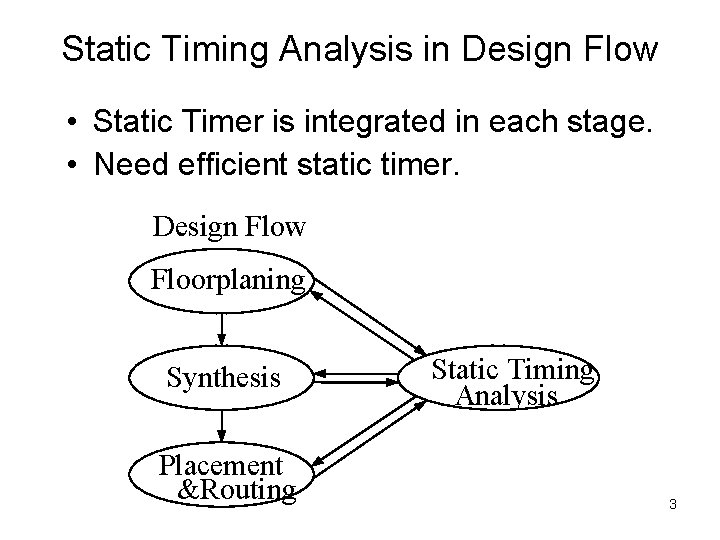 Static Timing Analysis in Design Flow

• Static Timer is integrated in each stage.
• Need efficient static timer.

Design Flow

Floorplaning

Synthesis

Placement &Routing

Static Timing Analysis

3